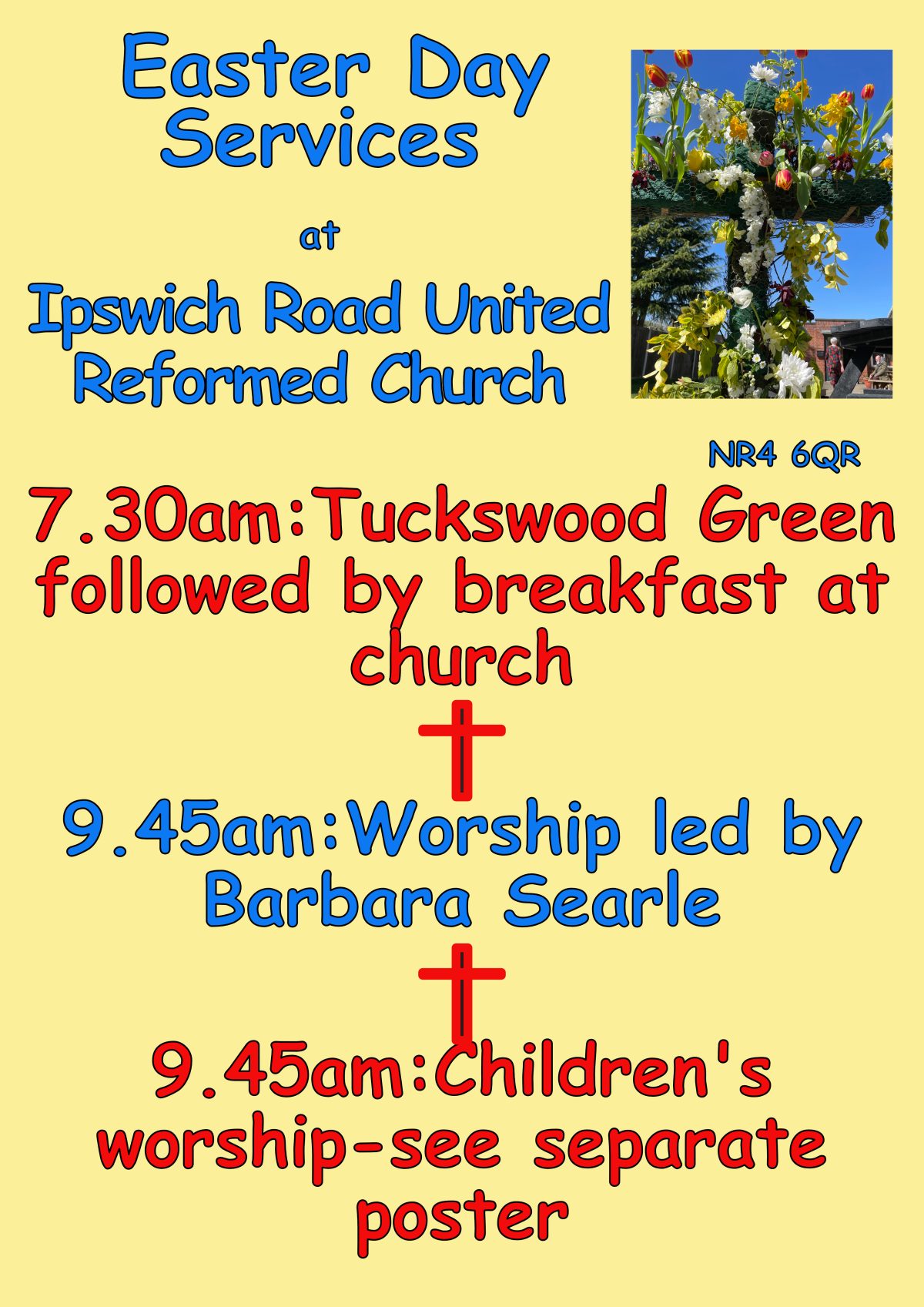 Easter Day Services

at

Ipswich Road United Reformed Church

NR4 6QR

7.30am:Tuckswood Green followed by breakfast at church

9.45am:Worship led by Barbara Searle

9.45am:Children's worship-see separate poster